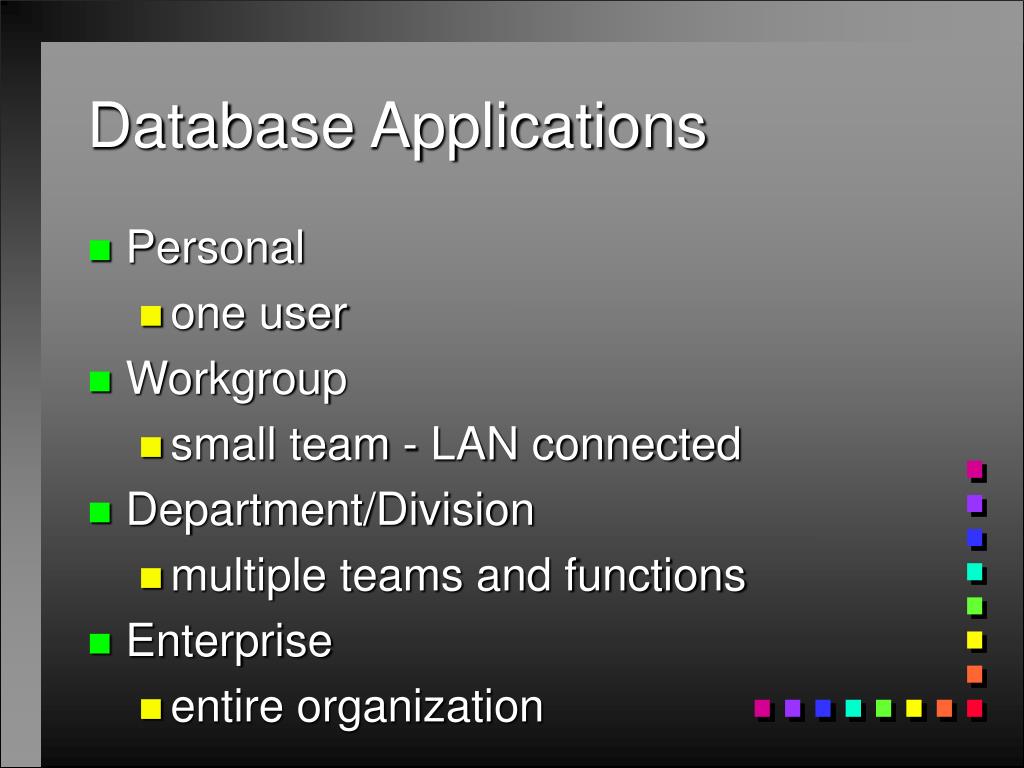 Database Applications

Personal

one user

Workgroup

small team - LAN connected

Department/Division

multiple teams and functions

Enterprise

entire organization